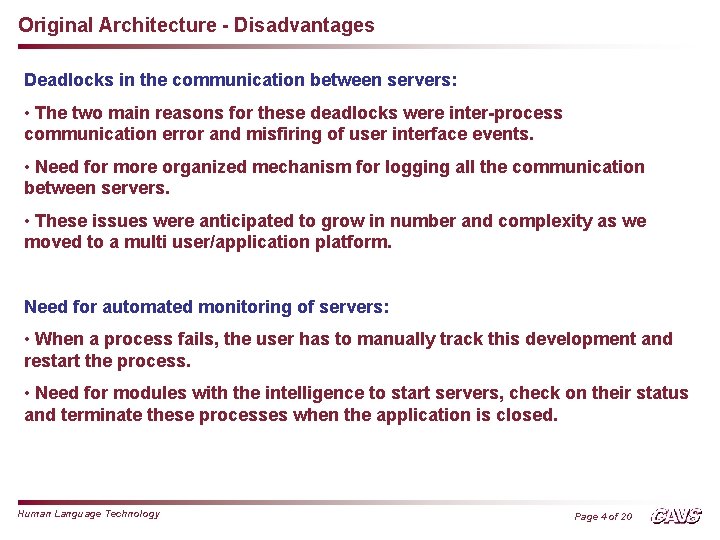 Original Architecture - Disadvantages

Deadlocks in the communication between servers:

• The two main reasons for these deadlocks were inter-process communication error and misfiring of user interface events.

• Need for more organized mechanism for logging all the communication between servers.

• These issues were anticipated to grow in number and complexity as we moved to a multi user/application platform.

Need for automated monitoring of servers:

• When a process fails, the user has to manually track this development and restart the process.

• Need for modules with the intelligence to start servers, check on their status and terminate these processes when the application is closed.

Human Language Technology

Page 4 of 20

CAVS